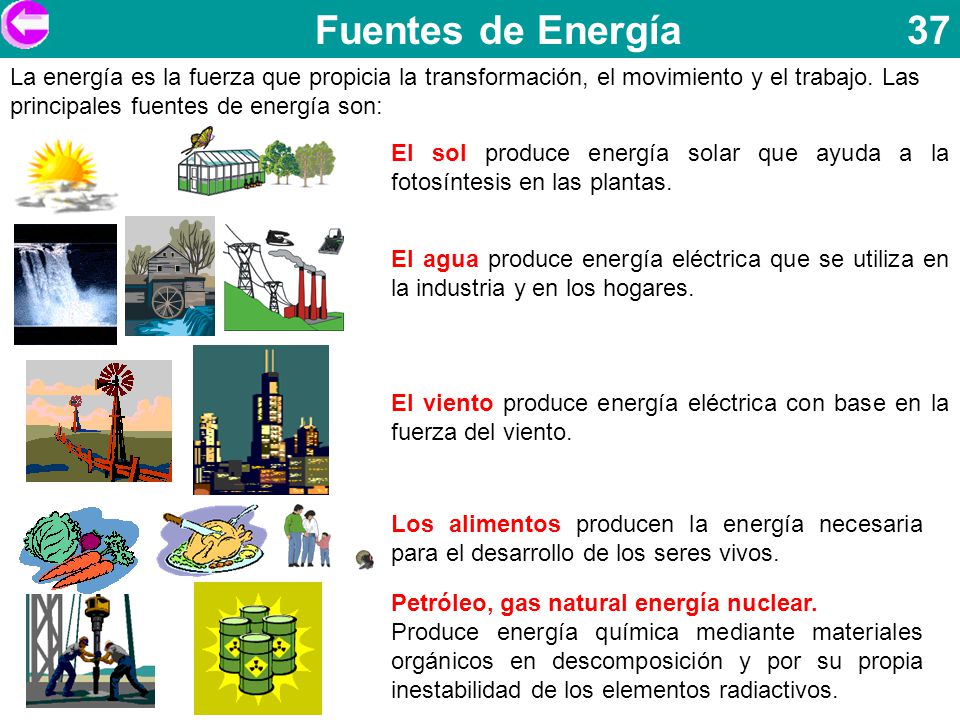 Fuentes de Energía 37

La energía es la fuerza que propicia la transformación, el movimiento y el trabajo. Las principales fuentes de energía son:

El sol produce energía solar que ayuda a la fotosíntesis en las plantas.

El agua produce energía eléctrica que se utiliza en la industria y en los hogares.

El viento produce energía eléctrica con base en la fuerza del viento.

Los alimentos producen la energía necesaria para el desarrollo de los seres vivos.

Petróleo, gas natural energía nuclear.
Produce energía química mediante materiales orgánicos en descomposición y por su propia inestabilidad de los elementos radiactivos.